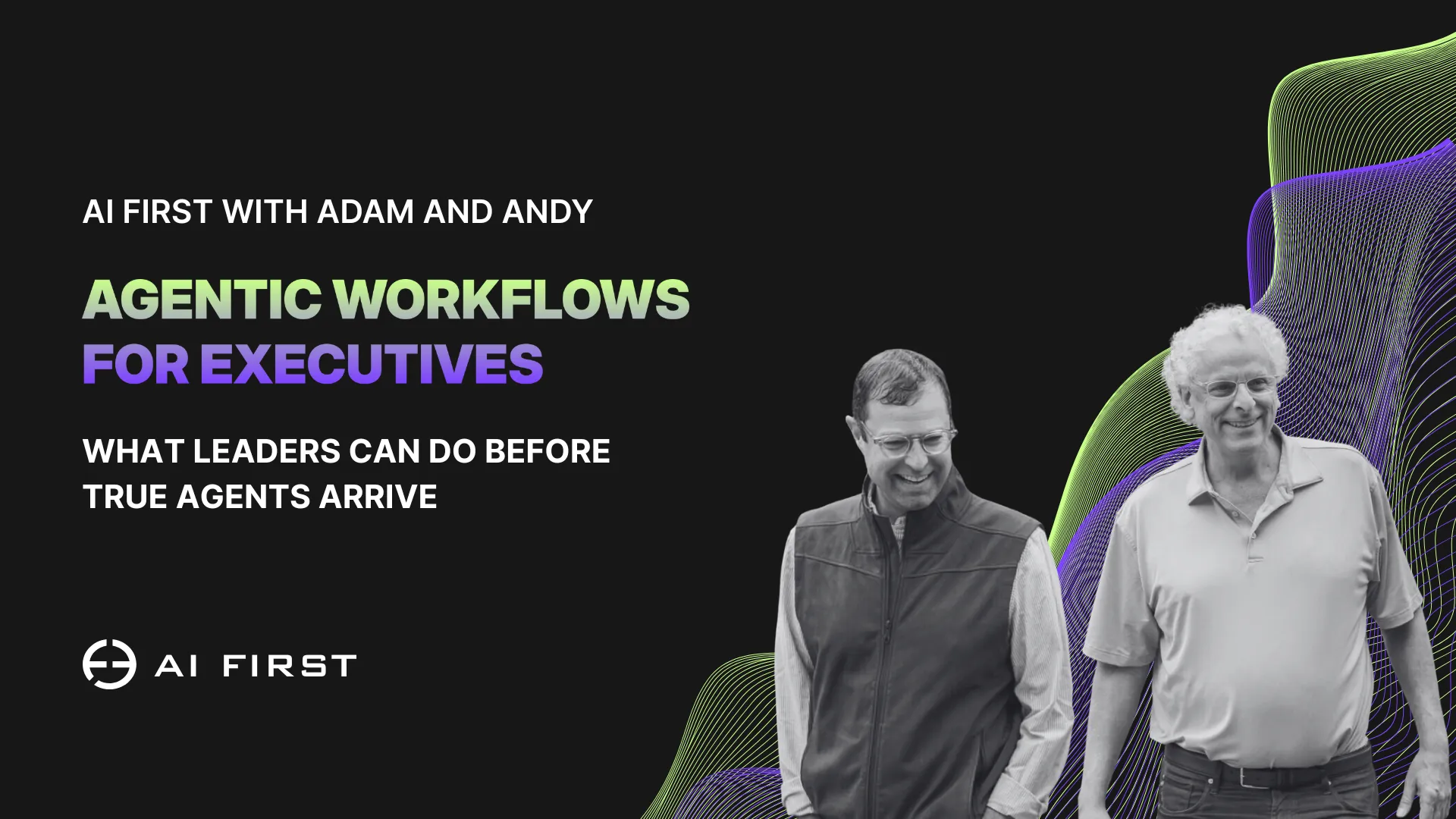 AI FIRST WITH ADAM AND ANDY

AGENTIC WORKFLOWS FOR EXECUTIVES

WHAT LEADERS CAN DO BEFORE TRUE AGENTS ARRIVE

AI FIRST